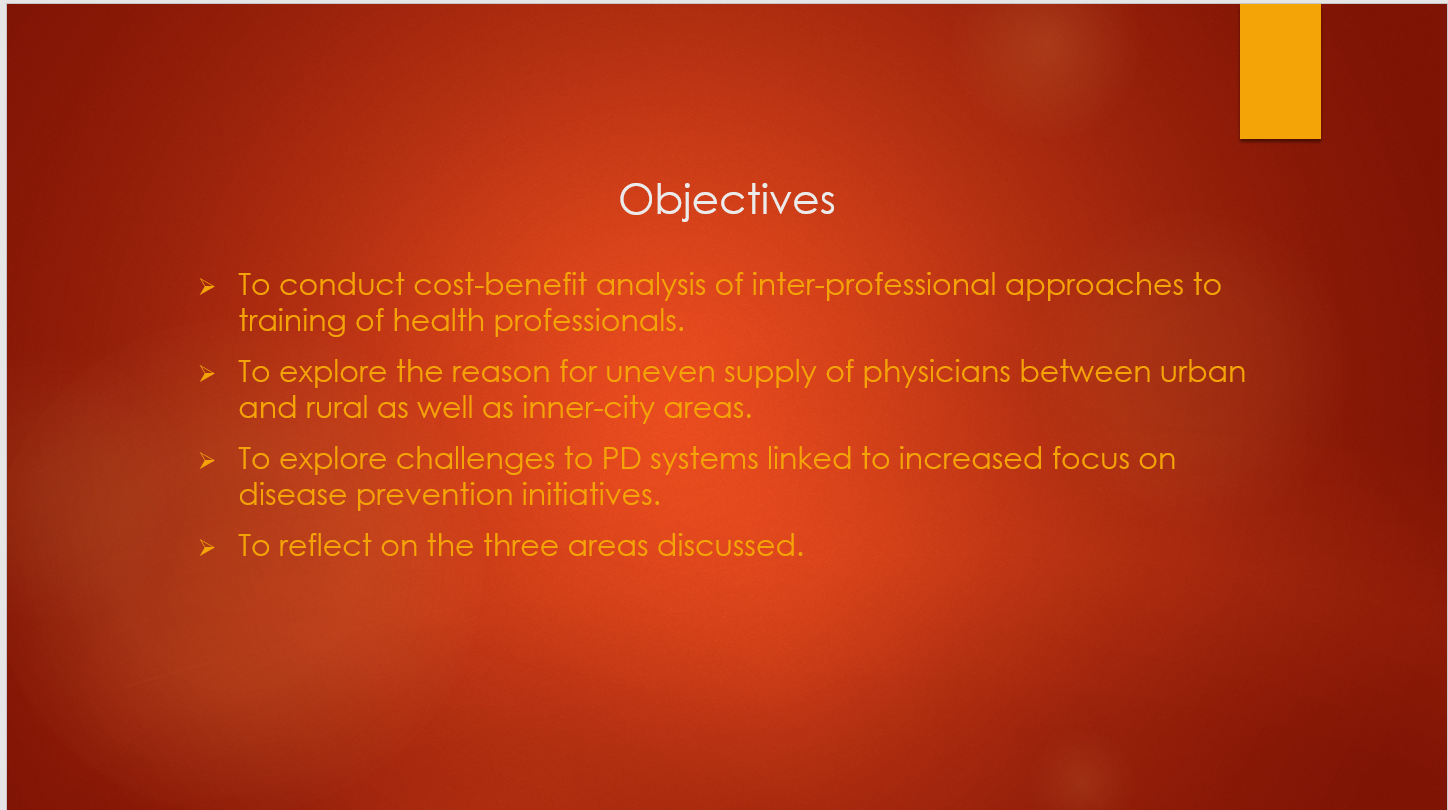 Objectives

➢ To conduct cost-benefit analysis of inter-professional approaches to training of health professionals.

➢ To explore the reason for uneven supply of physicians between urban and rural as well as inner-city areas.

➢ To explore challenges to PD systems linked to increased focus on disease prevention initiatives.

➢ To reflect on the three areas discussed.